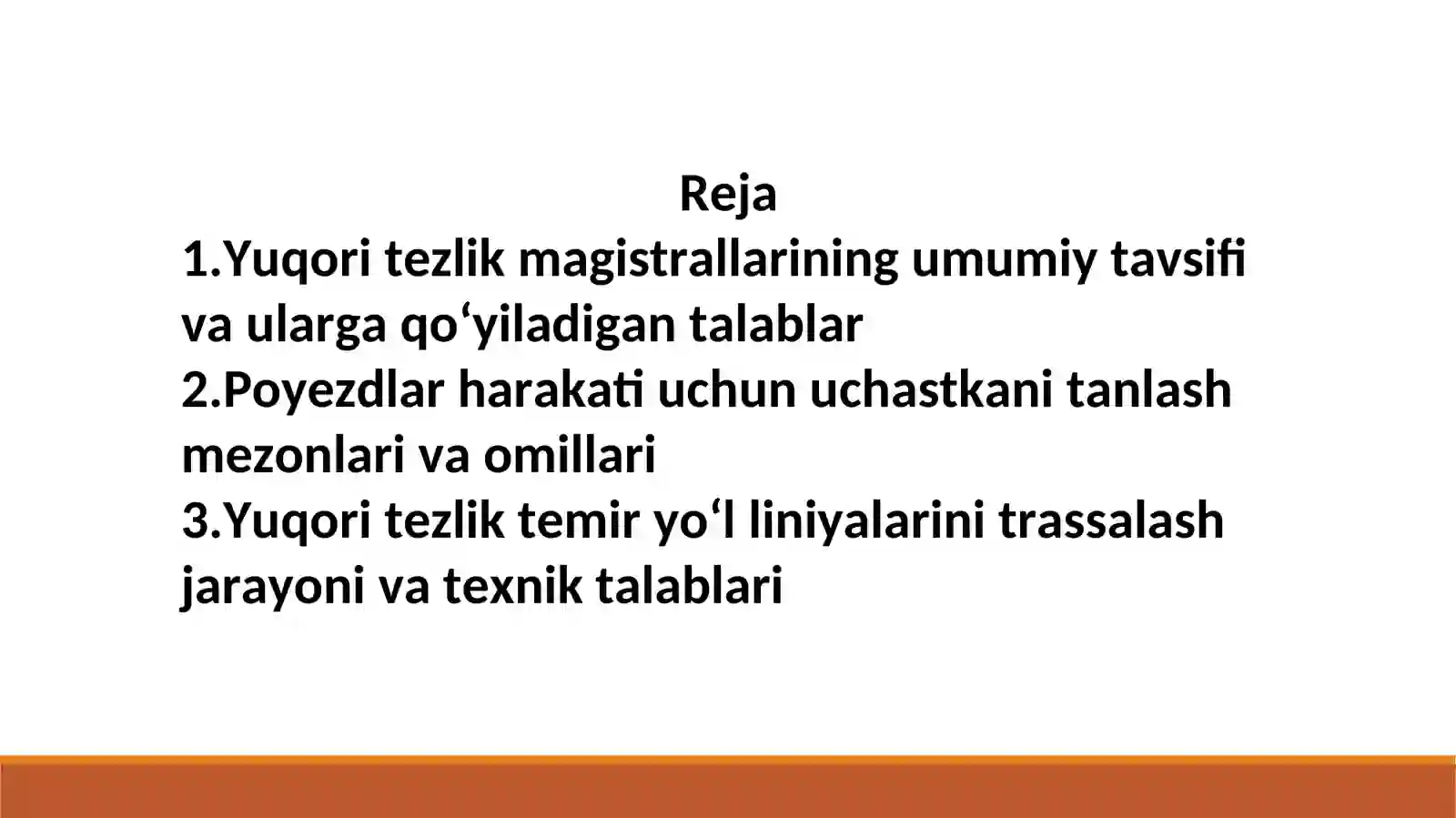 Reja

1.Yuqori tezlik magistrallarining umumiy tavsifi va ularga qo‘yiladigan talablar

2.Poyezdlar harakati uchun uchastkani tanlash mezonlari va omillari

3.Yuqori tezlik temir yo‘l liniyalarini trassalash jarayoni va texnik talablari